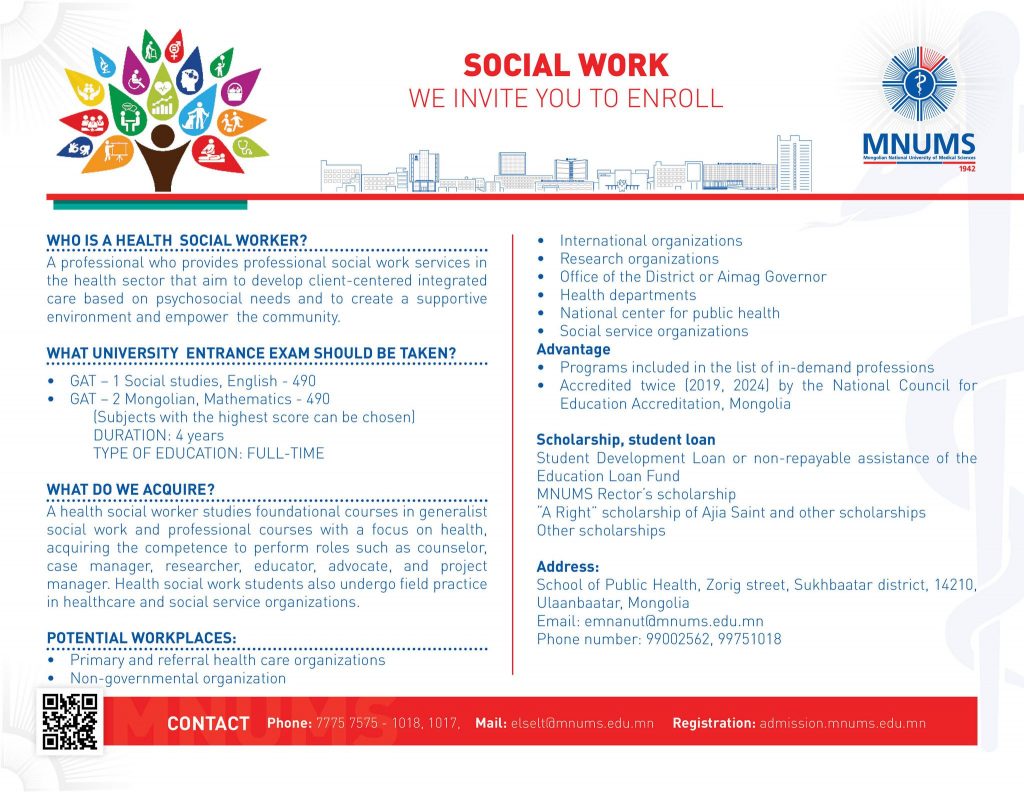 SOCIAL WORK
WE INVITE YOU TO ENROLL

MNUMS
Mongolian National University of Medical Sciences
1942

WHO IS A HEALTH SOCIAL WORKER?
A professional who provides professional social work services in the health sector that aim to develop client-centered integrated care based on psychosocial needs and to create a supportive environment and empower the community.

WHAT UNIVERSITY ENTRANCE EXAM SHOULD BE TAKEN?
• GAT – 1 Social studies, English - 490
• GAT – 2 Mongolian, Mathematics - 490
(Subjects with the highest score can be chosen)
DURATION: 4 years
TYPE OF EDUCATION: FULL-TIME

WHAT DO WE ACQUIRE?
A health social worker studies foundational courses in generalist social work and professional courses with a focus on health, acquiring the competence to perform roles such as counselor, case manager, researcher, educator, advocate, and project manager. Health social work students also undergo field practice in healthcare and social service organizations.

POTENTIAL WORKPLACES:
• Primary and referral health care organizations
• Non-governmental organization
• International organizations
• Research organizations
• Office of the District or Aimag Governor
• Health departments
• National center for public health
• Social service organizations

Advantage
• Programs included in the list of in-demand professions
• Accredited twice (2019, 2024) by the National Council for Education Accreditation, Mongolia

Scholarship, student loan
Student Development Loan or non-repayable assistance of the Education Loan Fund
MNUMS Rector's scholarship
"A Right" scholarship of Ajia Saint and other scholarships
Other scholarships

Address:
School of Public Health, Zorig street, Sukhbaatar district, 14210, Ulaanbaatar, Mongolia
Email: emnanut@mnums.edu.mn
Phone number: 99002562, 99751018

MNUMS
CONTACT Phone: 7775 7575 - 1018, 1017, Mail: elselt@mnums.edu.mn Registration: admission.mnums.edu.mn